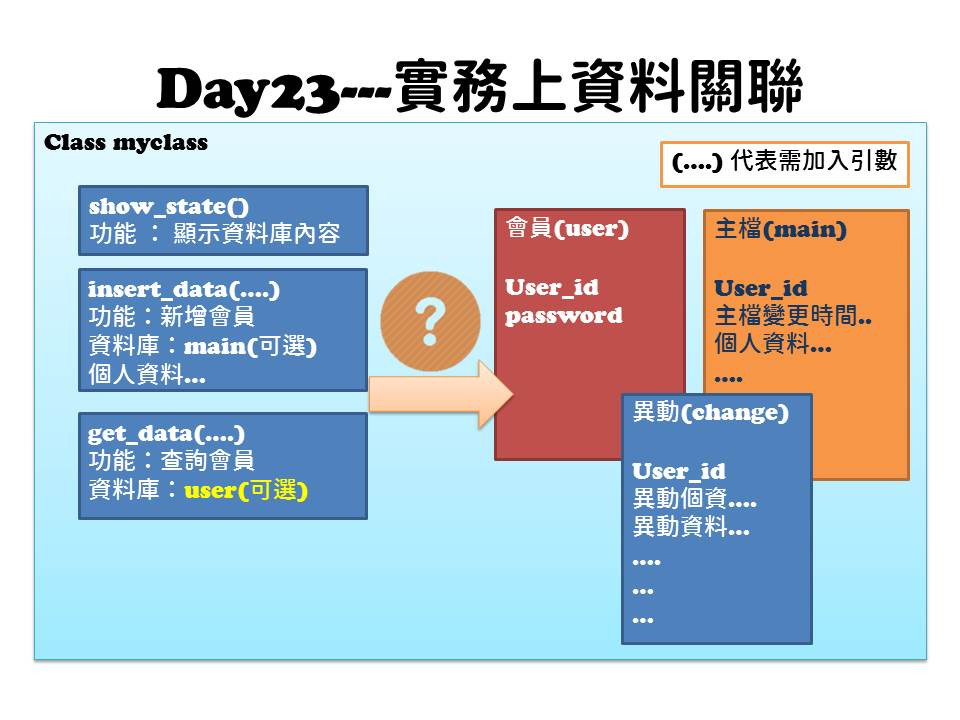 Day23---實務上資料關聯

Class myclass

(....) 代表需加入引數

show_state()
功能 ： 顯示資料庫內容

insert_data(....)
功能：新增會員
資料庫：main(可選)
個人資料...

get_data(....)
功能：查詢會員
資料庫：user(可選)

?

會員(user)

User_id
password

主檔(main)

User_id
主檔變更時間..
個人資料...
....

異動(change)

User_id
異動個資....
異動資料...
....
...
...